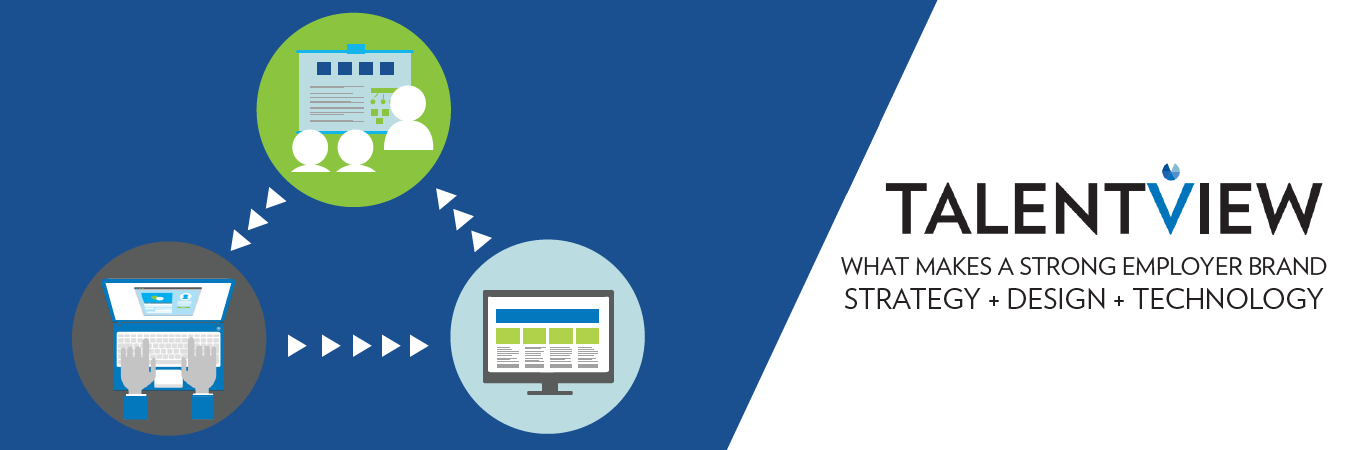 TALENTVIEW

WHAT MAKES A STRONG EMPLOYER BRAND
STRATEGY + DESIGN + TECHNOLOGY